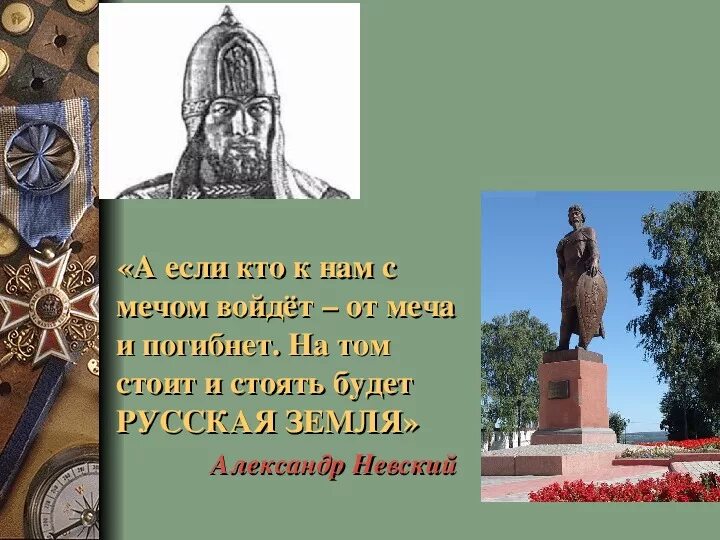 «А если кто к нам с мечом войдёт – от меча и погибнет. На том стоит и стоять будет РУССКАЯ ЗЕМЛЯ»

Александр Невский